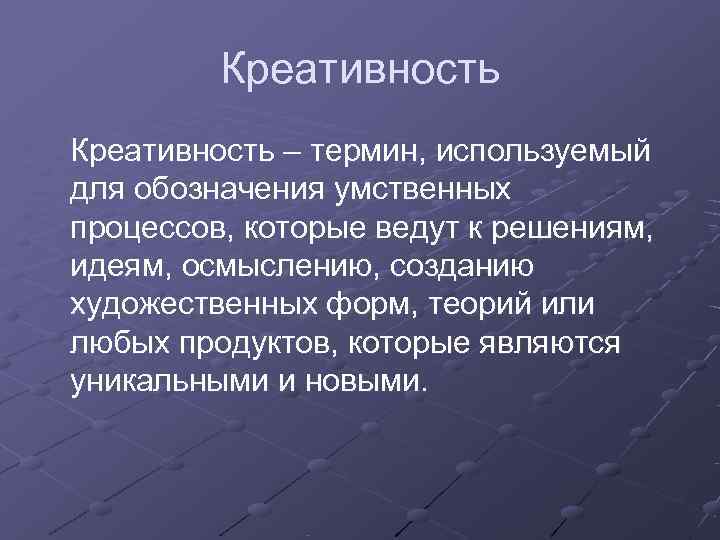 Креативность

Креативность – термин, используемый для обозначения умственных процессов, которые ведут к решениям, идеям, осмыслению, созданию художественных форм, теорий или любых продуктов, которые являются уникальными и новыми.